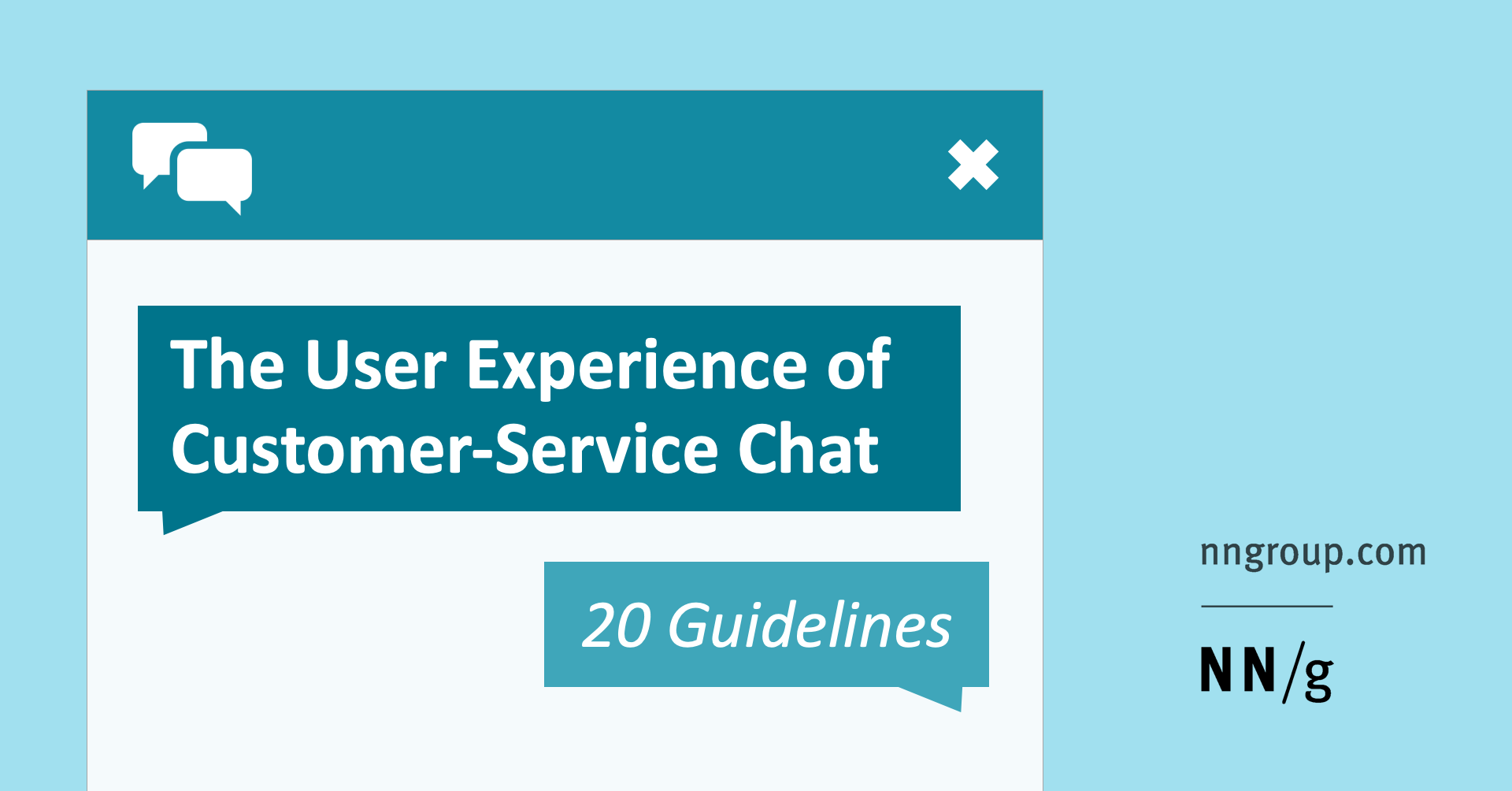 The User Experience of Customer-Service Chat

20 Guidelines

nngroup.com

NN/g